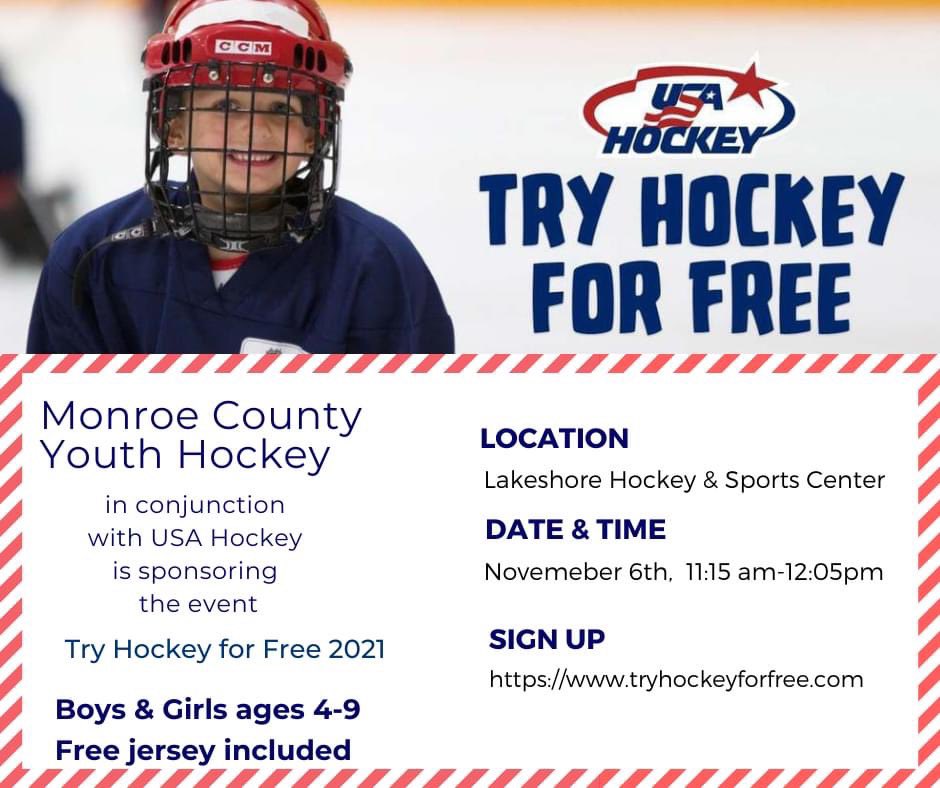 CCM

USA HOCKEY

TRY HOCKEY FOR FREE

Monroe County Youth Hockey

in conjunction with USA Hockey is sponsoring the event

Try Hockey for Free 2021

Boys & Girls ages 4-9
Free jersey included

LOCATION

Lakeshore Hockey & Sports Center

DATE & TIME

Novemeber 6th, 11:15 am-12:05pm

SIGN UP

https://www.tryhockeyforfree.com